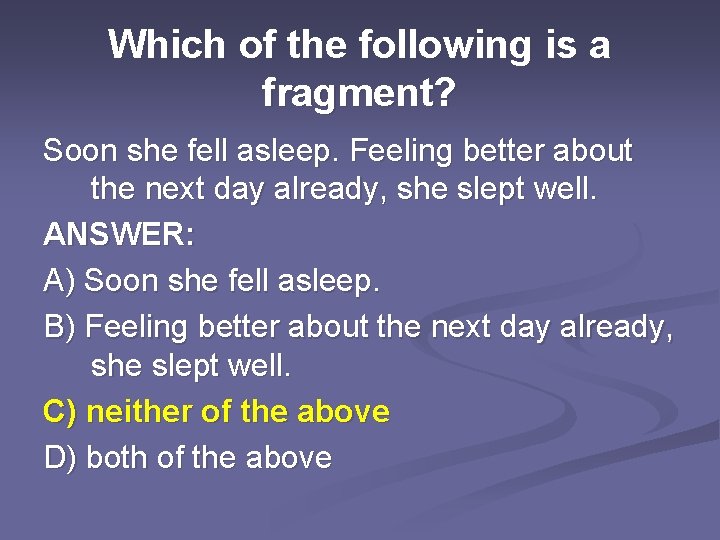 Which of the following is a fragment?

Soon she fell asleep. Feeling better about the next day already, she slept well.

ANSWER:

A) Soon she fell asleep.

B) Feeling better about the next day already, she slept well.

C) neither of the above

D) both of the above